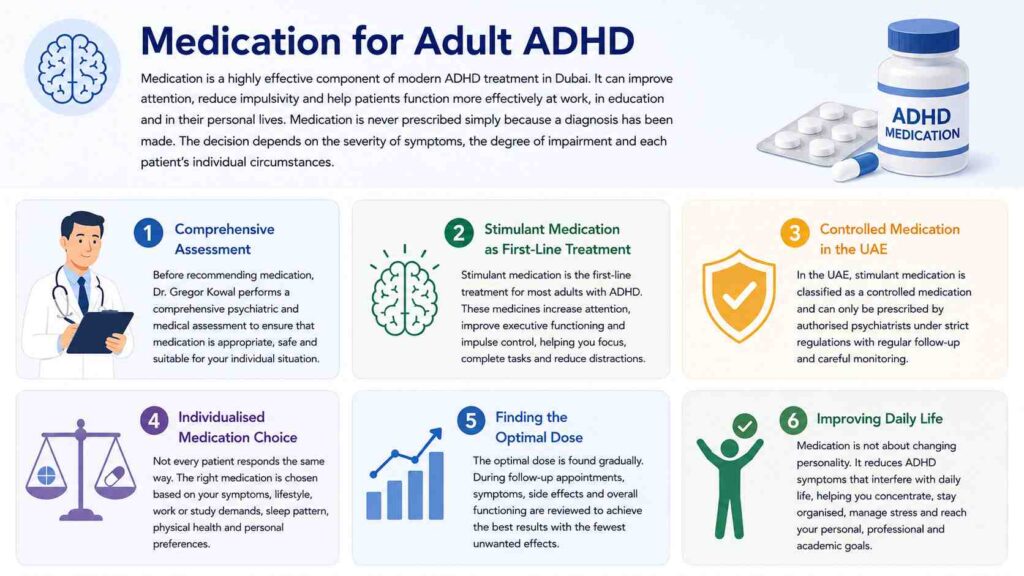 Medication for Adult ADHD

Medication is a highly effective component of modern ADHD treatment in Dubai. It can improve attention, reduce impulsivity and help patients function more effectively at work, in education and in their personal lives. Medication is never prescribed simply because a diagnosis has been made. The decision depends on the severity of symptoms, the degree of impairment and each patient's individual circumstances.

ADHD MEDICATION

1 Comprehensive Assessment

Before recommending medication, Dr. Gregor Kowal performs a comprehensive psychiatric and medical assessment to ensure that medication is appropriate, safe and suitable for your individual situation.

2 Stimulant Medication as First-Line Treatment

Stimulant medication is the first-line treatment for most adults with ADHD. These medicines increase attention, improve executive functioning and impulse control, helping you focus, complete tasks and reduce distractions.

3 Controlled Medication in the UAE

In the UAE, stimulant medication is classified as a controlled medication and can only be prescribed by authorised psychiatrists under strict regulations with regular follow-up and careful monitoring.

4 Individualised Medication Choice

Not every patient responds the same way. The right medication is chosen based on your symptoms, lifestyle, work or study demands, sleep pattern, physical health and personal preferences.

5 Finding the Optimal Dose

The optimal dose is found gradually. During follow-up appointments, symptoms, side effects and overall functioning are reviewed to achieve the best results with the fewest unwanted effects.

6 Improving Daily Life

Medication is not about changing personality. It reduces ADHD symptoms that interfere with daily life, helping you concentrate, stay organised, manage stress and reach your personal, professional and academic goals.